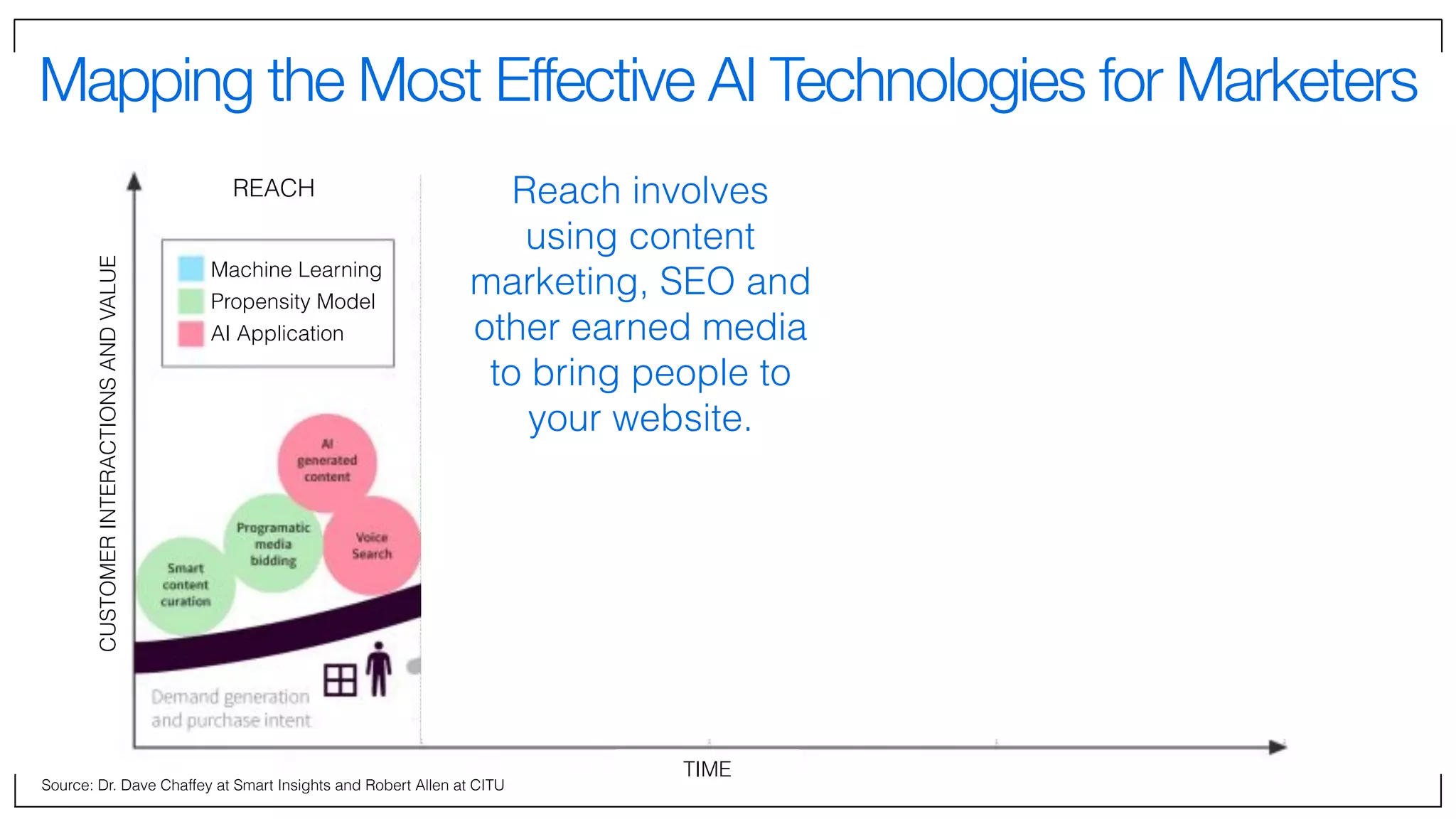 Mapping the Most Effective AI Technologies for Marketers

CUSTOMER INTERACTIONS AND VALUE

REACH

Machine Learning
Propensity Model
AI Application

AI generated content

Programatic media bidding

Voice Search

Smart content curation

Demand generation and purchase intent

Reach involves using content marketing, SEO and other earned media to bring people to your website.

TIME

Source: Dr. Dave Chaffey at Smart Insights and Robert Allen at CITU